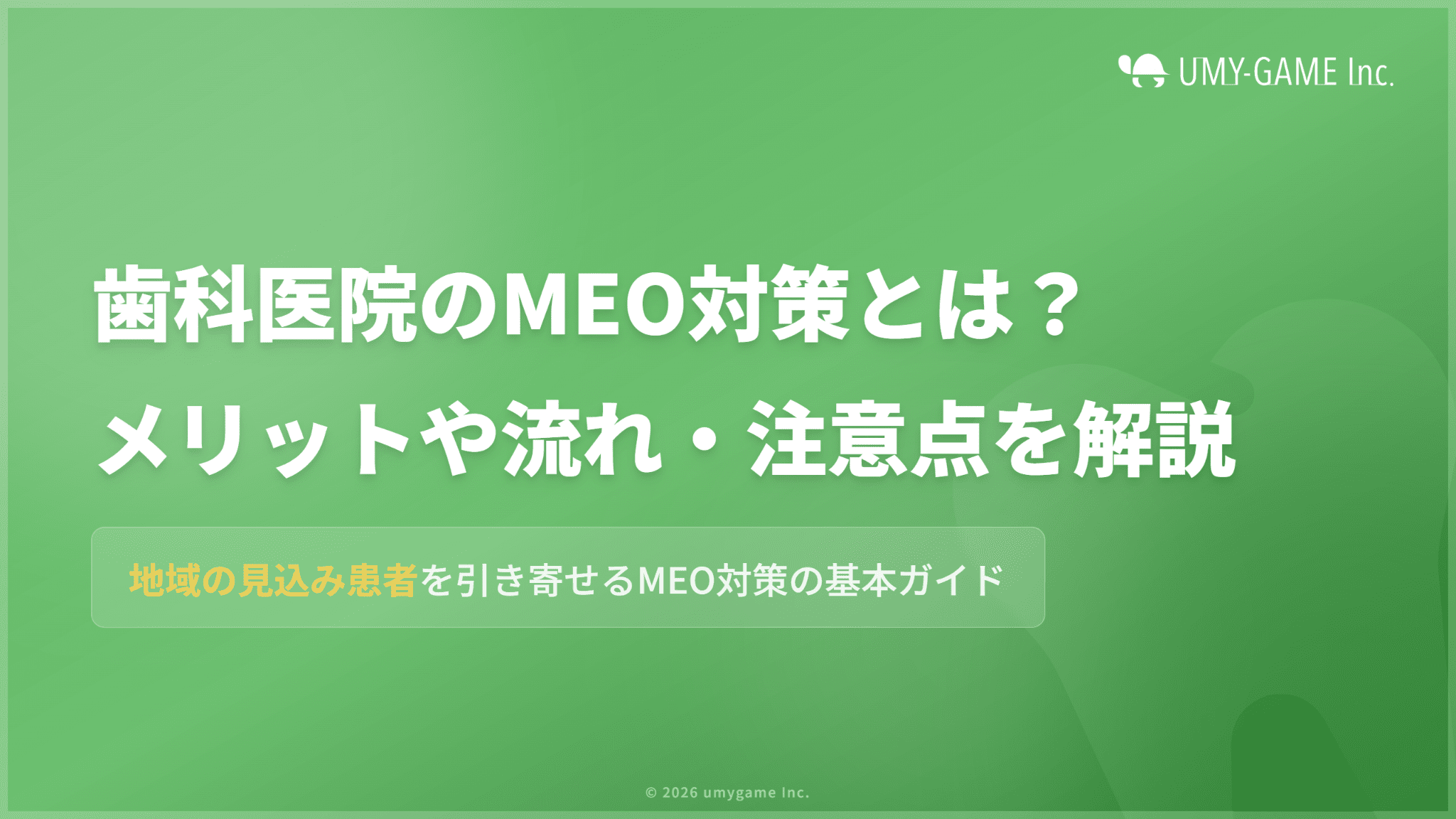 UMY-GAME Inc.

歯科医院のMEO対策とは？
メリットや流れ・注意点を解説

地域の見込み患者を引き寄せるMEO対策の基本ガイド

© 2026 umygame Inc.